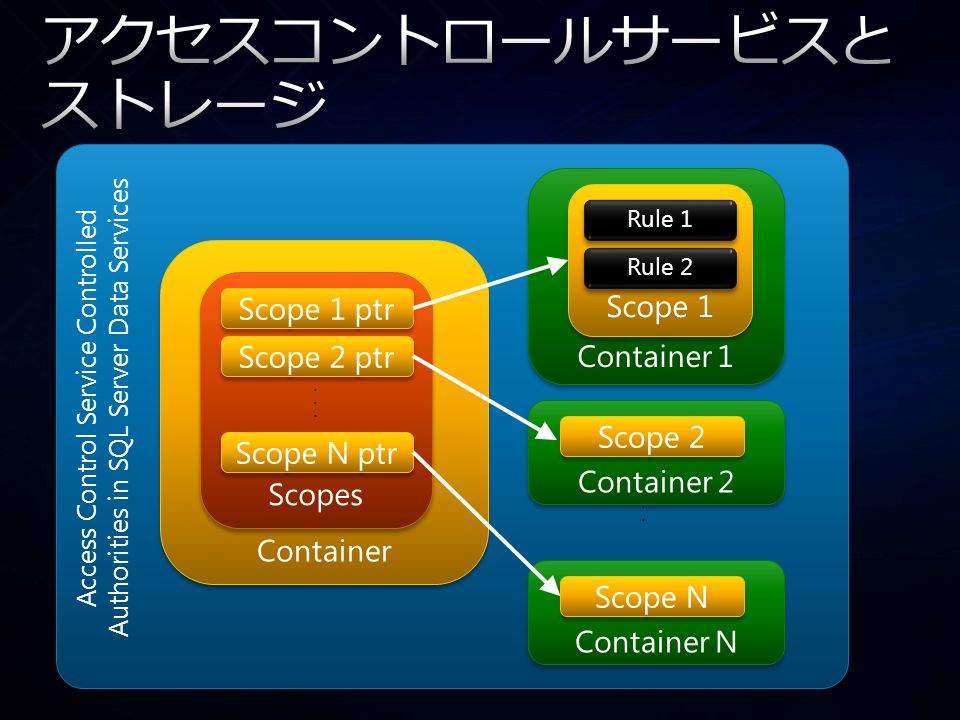 アクセスコントロールサービスとストレージ

Access Control Service Controlled Authorities in SQL Server Data Services

Scope 1 ptr
Scope 2 ptr
Scope N ptr
Scopes
Container

Rule 1
Rule 2
Scope 1
Container 1

Scope 2
Container 2

Scope N
Container N